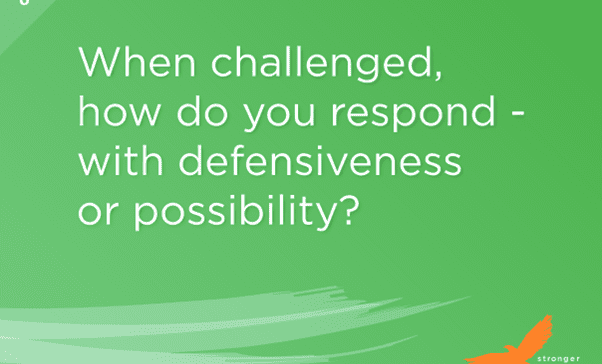 When challenged, how do you respond - with defensiveness or possibility?

stronger